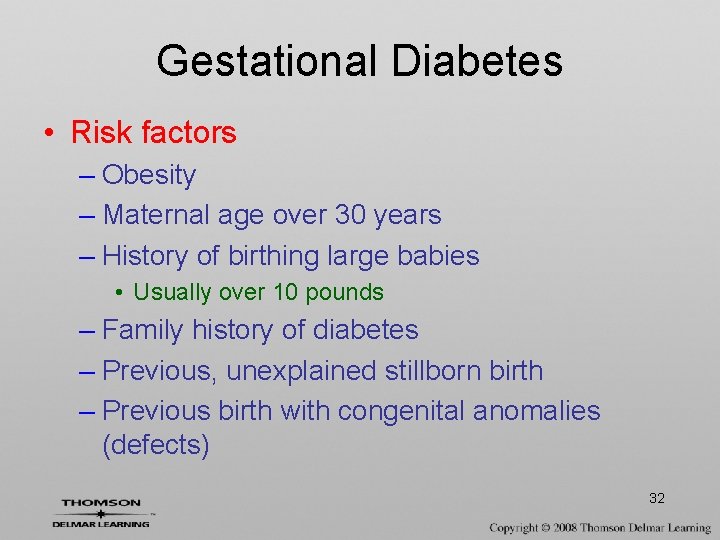 Gestational Diabetes

• Risk factors
– Obesity
– Maternal age over 30 years
– History of birthing large babies
• Usually over 10 pounds
– Family history of diabetes
– Previous, unexplained stillborn birth
– Previous birth with congenital anomalies (defects)

32

THOMSON
DELMAR LEARNING

Copyright © 2008 Thomson Delmar Learning